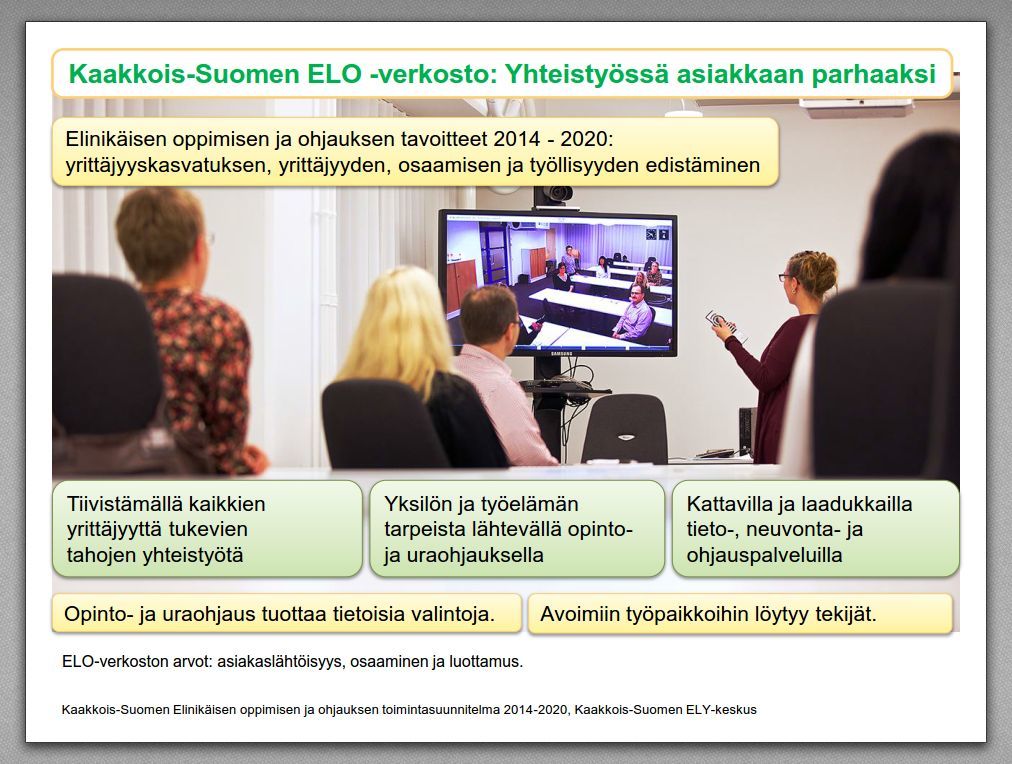 Kaakkois-Suomen ELO -verkosto: Yhteistyössä asiakkaan parhaaksi

Elinikäisen oppimisen ja ohjauksen tavoitteet 2014 - 2020: yrittäjyyskasvatuksen, yrittäjyyden, osaamisen ja työllisyyden edistäminen

SAMSUNG

Tiivistämällä kaikkien yrittäjyyttä tukevien tahojen yhteistyötä

Yksilön ja työelämän tarpeista lähtevällä opinto- ja uraohjauksella

Kattavilla ja laadukkailla tieto-, neuvonta- ja ohjauspalveluilla

Opinto- ja uraohjaus tuottaa tietoisia valintoja.

Avoimiin työpaikkoihin löytyy tekijät.

ELO-verkoston arvot: asiakaslähtöisyys, osaaminen ja luottamus.

Kaakkois-Suomen Elinikäisen oppimisen ja ohjauksen toimintasuunnitelma 2014-2020, Kaakkois-Suomen ELY-keskus